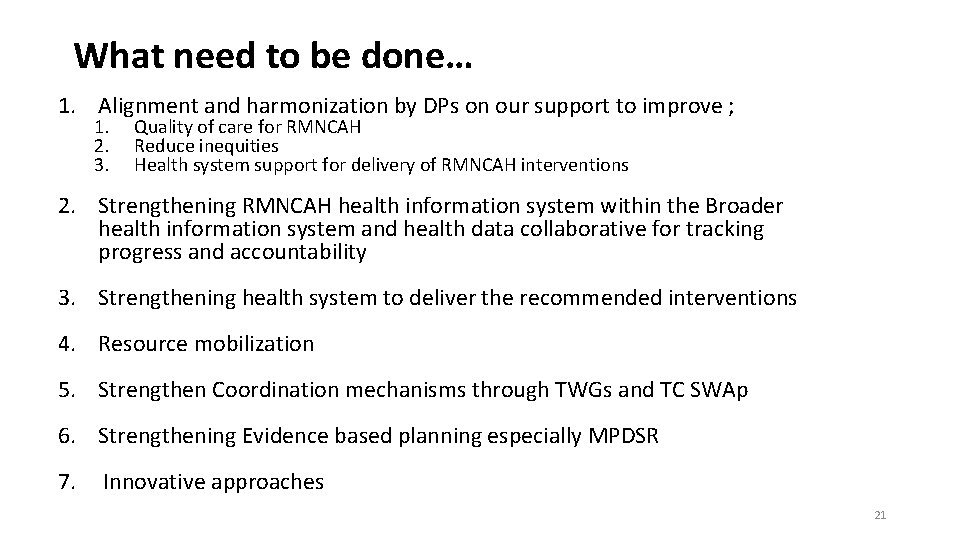 What need to be done…

1. Alignment and harmonization by DPs on our support to improve ;
   1. Quality of care for RMNCAH
   2. Reduce inequities
   3. Health system support for delivery of RMNCAH interventions

2. Strengthening RMNCAH health information system within the Broader health information system and health data collaborative for tracking progress and accountability

3. Strengthening health system to deliver the recommended interventions

4. Resource mobilization

5. Strengthen Coordination mechanisms through TWGs and TC SWAp

6. Strengthening Evidence based planning especially MPDSR

7. Innovative approaches

21